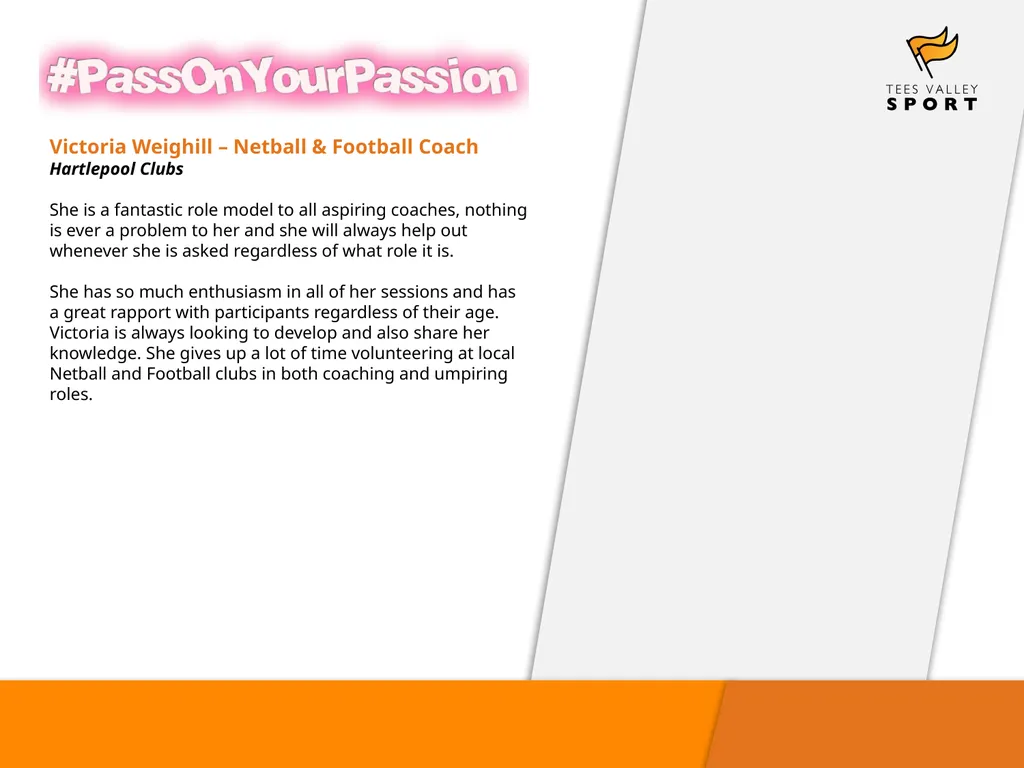 #PassOnYourPassion

TEES VALLEY
SPORT

Victoria Weighill – Netball & Football Coach
Hartlepool Clubs

She is a fantastic role model to all aspiring coaches, nothing is ever a problem to her and she will always help out whenever she is asked regardless of what role it is.

She has so much enthusiasm in all of her sessions and has a great rapport with participants regardless of their age. Victoria is always looking to develop and also share her knowledge. She gives up a lot of time volunteering at local Netball and Football clubs in both coaching and umpiring roles.